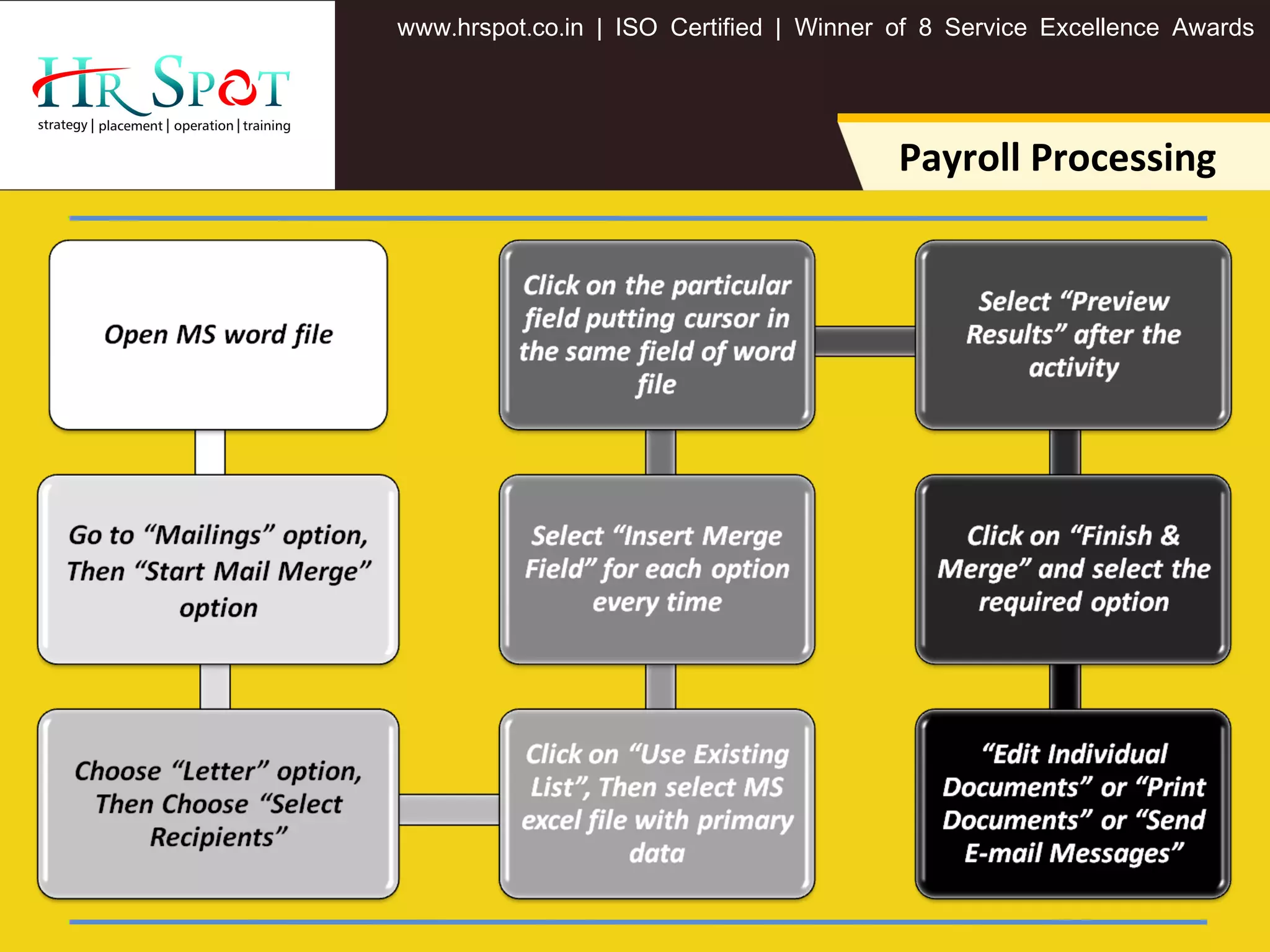 HR SPOT
strategy | placement | operation | training

www.hrspot.co.in | ISO Certified | Winner of 8 Service Excellence Awards

Payroll Processing

Open MS word file

Go to “Mailings” option, Then “Start Mail Merge” option

Choose “Letter” option, Then Choose “Select Recipients”

Click on “Use Existing List”, Then select MS excel file with primary data

Select “Insert Merge Field” for each option every time

Click on the particular field putting cursor in the same field of word file

Select “Preview Results” after the activity

Click on “Finish & Merge” and select the required option

“Edit Individual Documents” or “Print Documents” or “Send E-mail Messages”